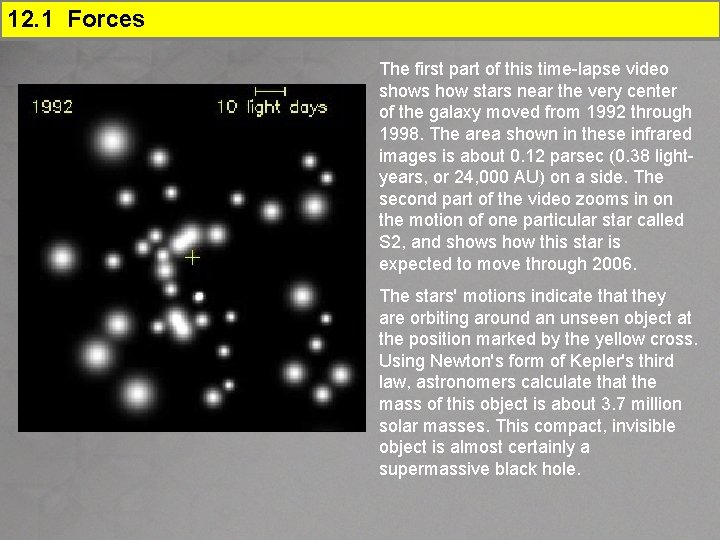 12.1 Forces

1992

10 light days

The first part of this time-lapse video shows how stars near the very center of the galaxy moved from 1992 through 1998. The area shown in these infrared images is about 0.12 parsec (0.38 light-years, or 24,000 AU) on a side. The second part of the video zooms in on the motion of one particular star called S2, and shows how this star is expected to move through 2006.

The stars' motions indicate that they are orbiting around an unseen object at the position marked by the yellow cross. Using Newton's form of Kepler's third law, astronomers calculate that the mass of this object is about 3.7 million solar masses. This compact, invisible object is almost certainly a supermassive black hole.